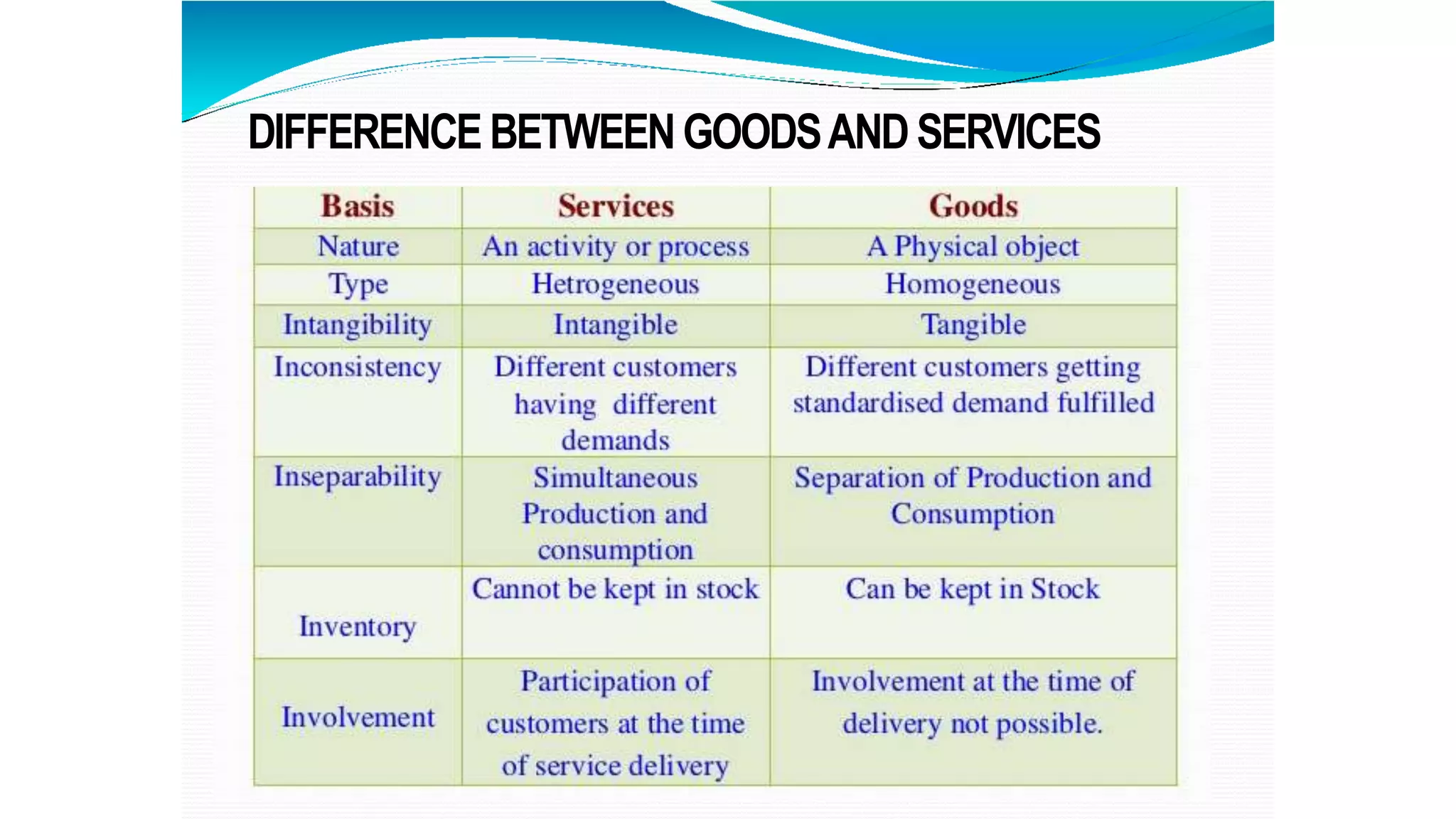 DIFFERENCE BETWEEN GOODS AND SERVICES

| Basis | Services | Goods |
|---|---|---|
| Nature | An activity or process | A Physical object |
| Type | Hetrogeneous | Homogeneous |
| Intangibility | Intangible | Tangible |
| Inconsistency | Different customers having different demands | Different customers getting standardised demand fulfilled |
| Inseparability | Simultaneous Production and consumption | Separation of Production and Consumption |
| Inventory | Cannot be kept in stock | Can be kept in Stock |
| Involvement | Participation of customers at the time of service delivery | Involvement at the time of delivery not possible. |